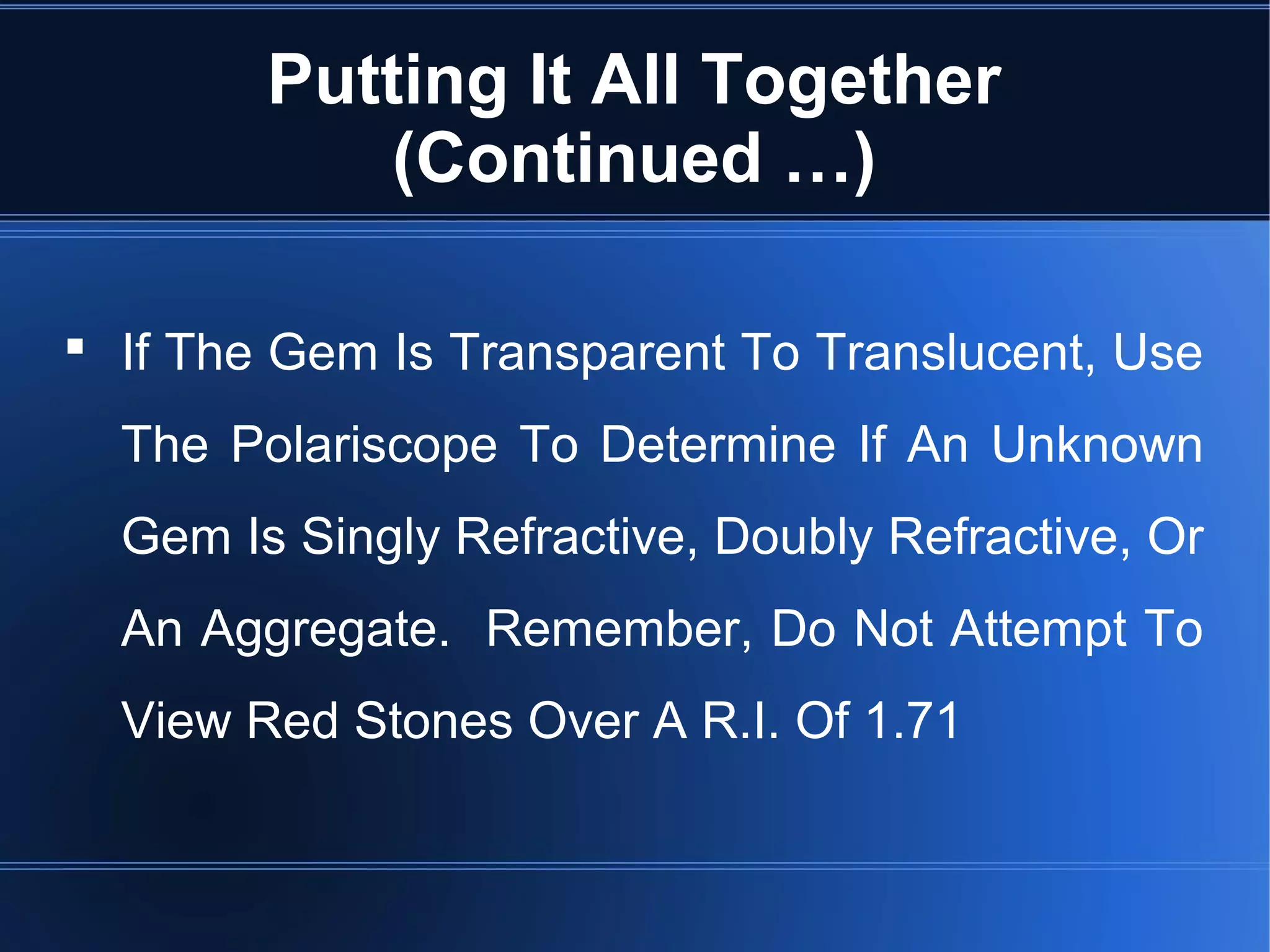 Putting It All Together (Continued …)

▪ If The Gem Is Transparent To Translucent, Use The Polariscope To Determine If An Unknown Gem Is Singly Refractive, Doubly Refractive, Or An Aggregate. Remember, Do Not Attempt To View Red Stones Over A R.I. Of 1.71